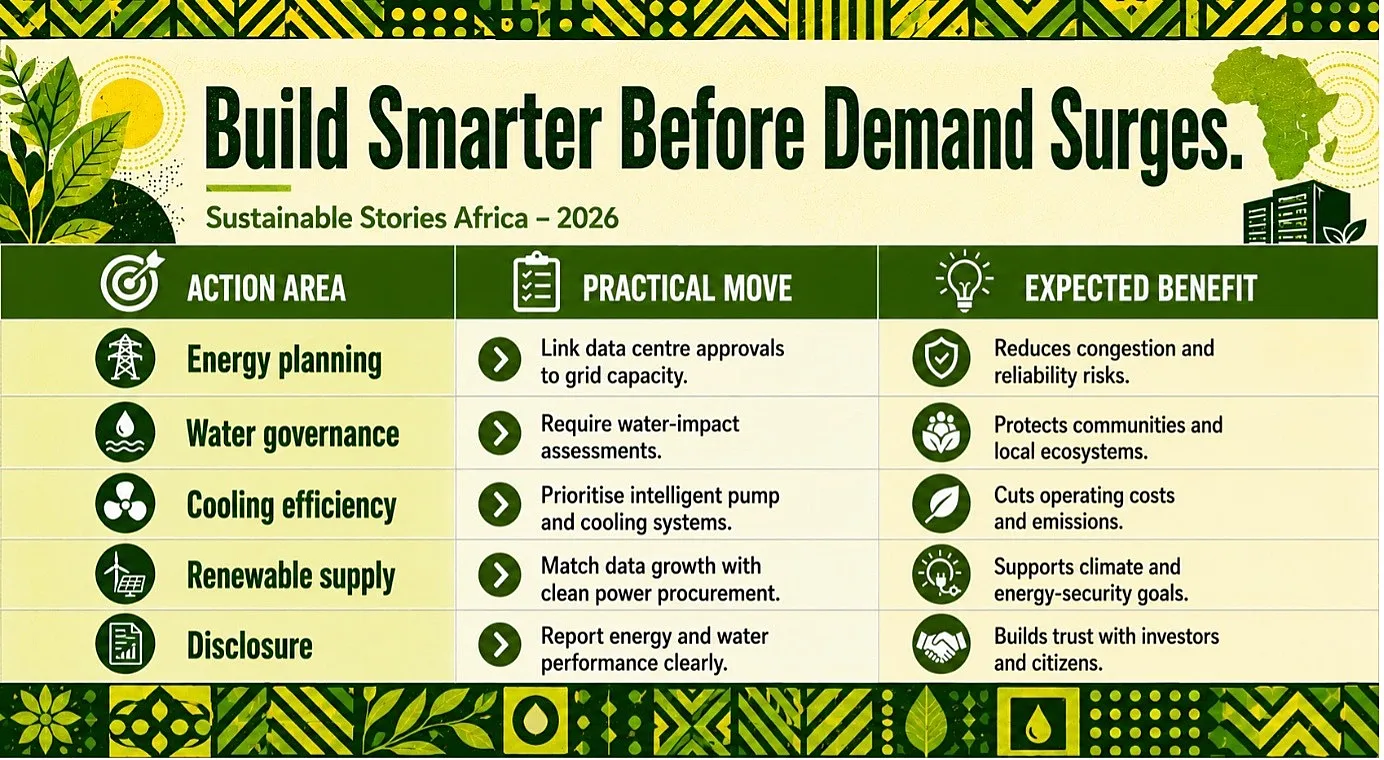 Build Smarter Before Demand Surges.

Sustainable Stories Africa – 2026

| ACTION AREA | PRACTICAL MOVE | EXPECTED BENEFIT |
|---|---|---|
| Energy planning | Link data centre approvals to grid capacity. | Reduces congestion and reliability risks. |
| Water governance | Require water-impact assessments. | Protects communities and local ecosystems. |
| Cooling efficiency | Prioritise intelligent pump and cooling systems. | Cuts operating costs and emissions. |
| Renewable supply | Match data growth with clean power procurement. | Supports climate and energy-security goals. |
| Disclosure | Report energy and water performance clearly. | Builds trust with investors and citizens. |